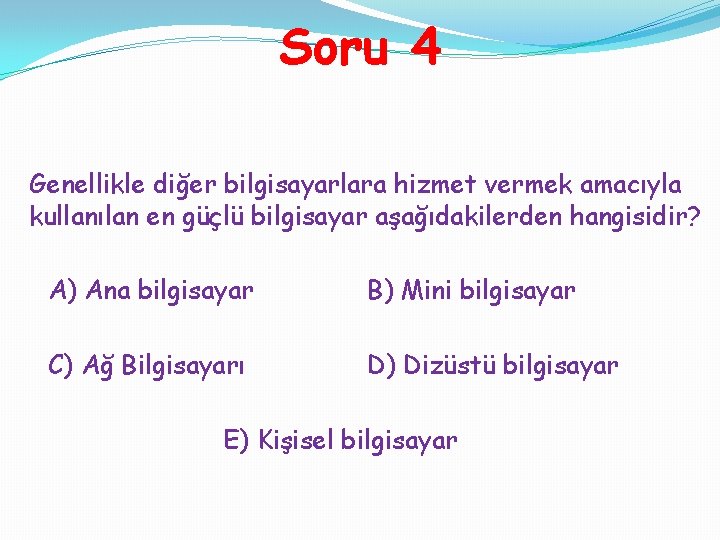 Soru 4

Genellikle diğer bilgisayarlara hizmet vermek amacıyla kullanılan en güçlü bilgisayar aşağıdakilerden hangisidir?

A) Ana bilgisayar

B) Mini bilgisayar

C) Ağ Bilgisayarı

D) Dizüstü bilgisayar

E) Kişisel bilgisayar